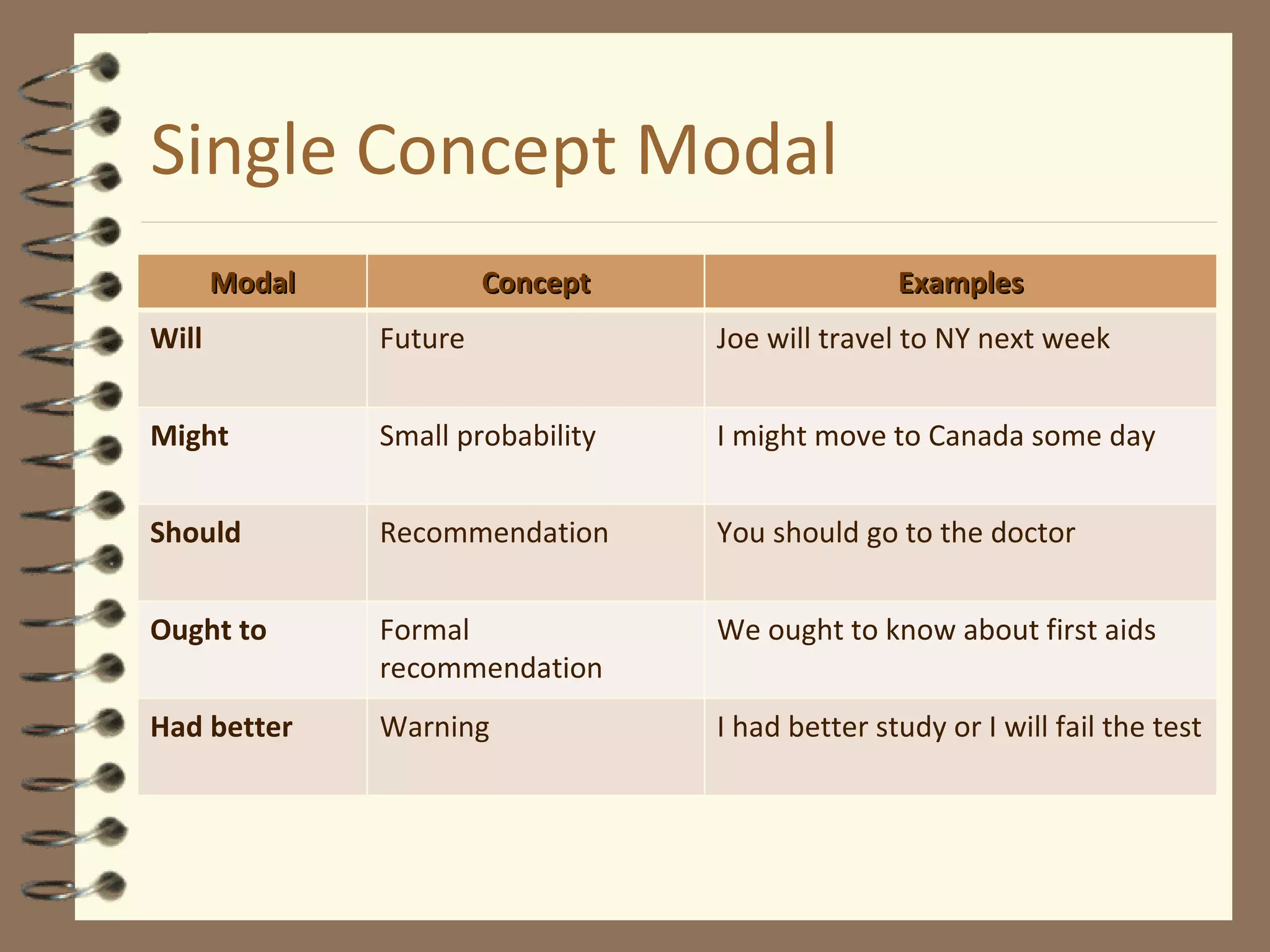 Single Concept Modal

| Modal | Concept | Examples |
|---|---|---|
| Will | Future | Joe will travel to NY next week |
| Might | Small probability | I might move to Canada some day |
| Should | Recommendation | You should go to the doctor |
| Ought to | Formal recommendation | We ought to know about first aids |
| Had better | Warning | I had better study or I will fail the test |